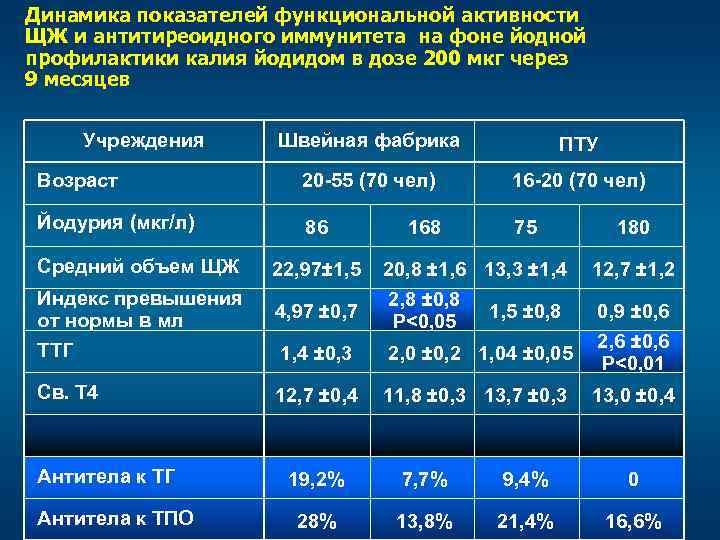 Динамика показателей функциональной активности ЩЖ и антитиреоидного иммунитета на фоне йодной профилактики калия йодидом в дозе 200 мкг через 9 месяцев

| Учреждения | Швейная фабрика | | ПТУ | |
|---|---|---|---|---|
| Возраст | 20-55 (70 чел) | | 16-20 (70 чел) | |
| Йодурия (мкг/л) | 86 | 168 | 75 | 180 |
| Средний объем ЩЖ | 22,97±1,5 | 20,8 ±1,6 | 13,3 ±1,4 | 12,7 ±1,2 |
| Индекс превышения от нормы в мл | 4,97 ±0,7 | 2,8 ±0,8 P<0,05 | 1,5 ±0,8 | 0,9 ±0,6 |
| ТТГ | 1,4 ±0,3 | 2,0 ±0,2 | 1,04 ±0,05 | 2,6 ±0,6 P<0,01 |
| Св. Т4 | 12,7 ±0,4 | 11,8 ±0,3 | 13,7 ±0,3 | 13,0 ±0,4 |
| | | | | |
| Антитела к ТГ | 19,2% | 7,7% | 9,4% | 0 |
| Антитела к ТПО | 28% | 13,8% | 21,4% | 16,6% |